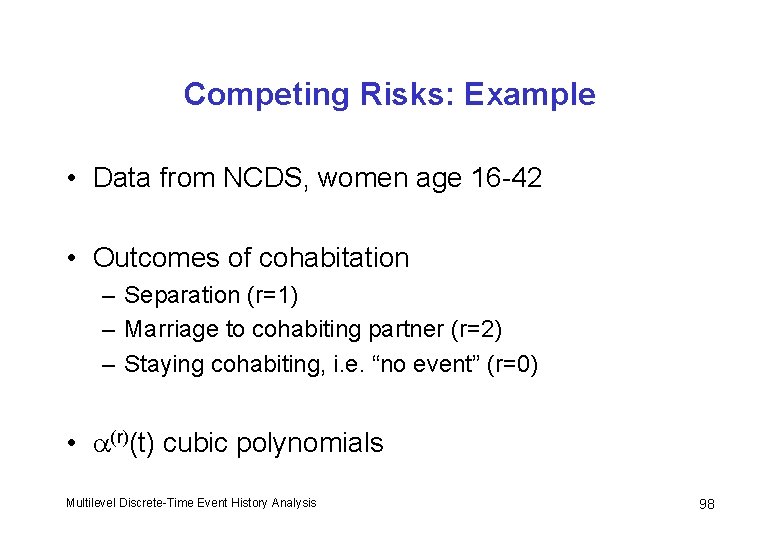 Competing Risks: Example

• Data from NCDS, women age 16-42

• Outcomes of cohabitation
– Separation (r=1)
– Marriage to cohabiting partner (r=2)
– Staying cohabiting, i.e. “no event” (r=0)

• $\alpha^{(r)}(t)$ cubic polynomials

Multilevel Discrete-Time Event History Analysis

98